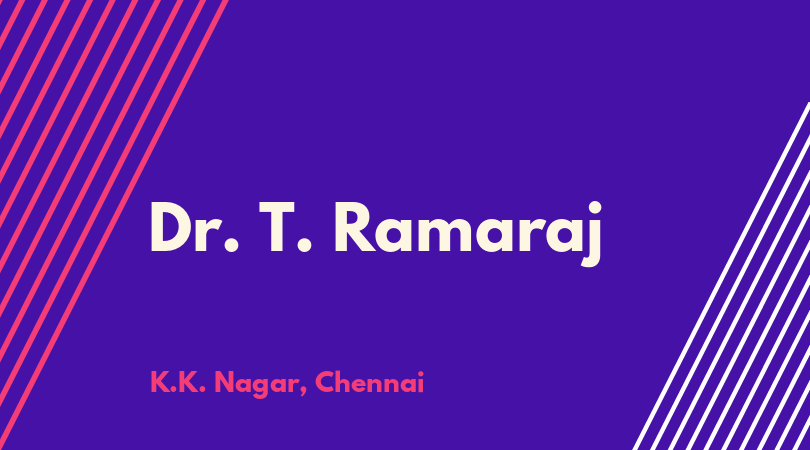 Dr. T. Ramaraj

K.K. Nagar, Chennai